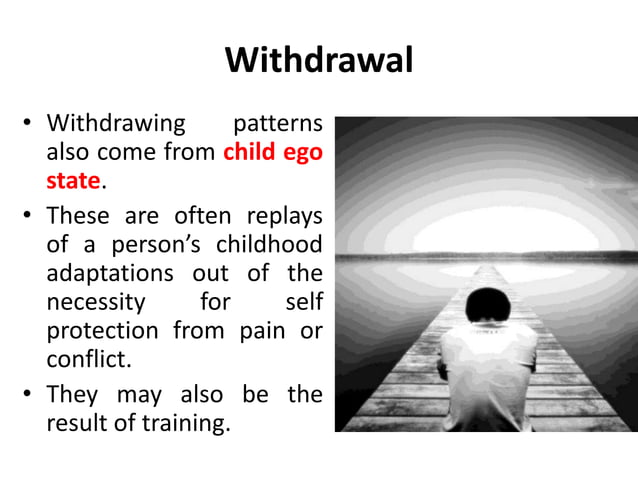 Withdrawal

• Withdrawing patterns also come from child ego state.

• These are often replays of a person's childhood adaptations out of the necessity for self protection from pain or conflict.

• They may also be the result of training.